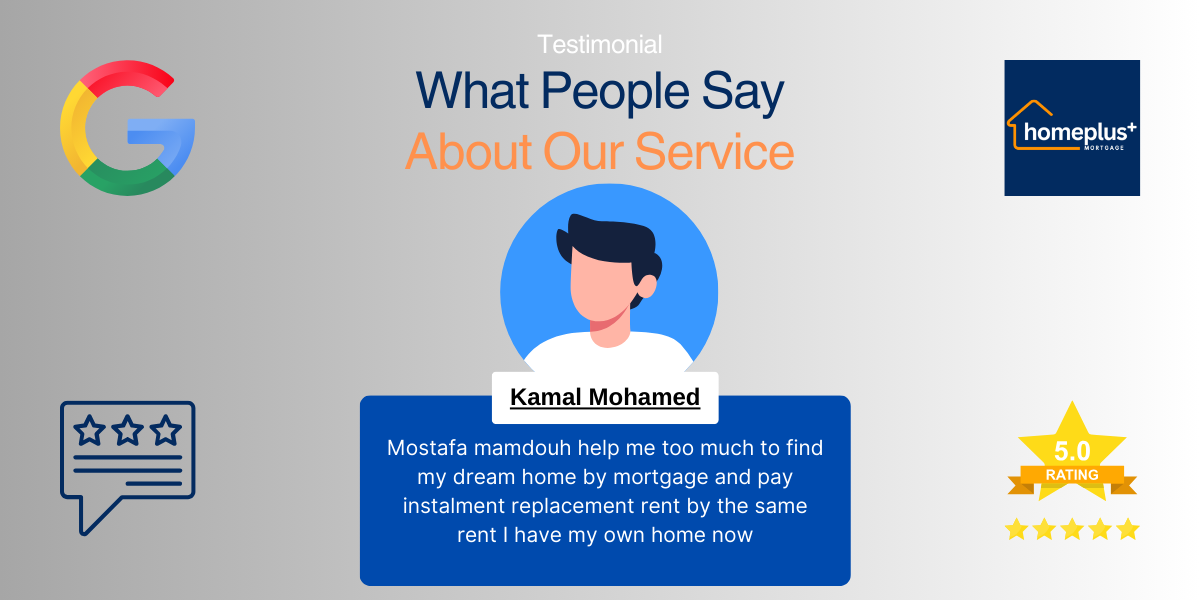 Testimonial
What People Say
About Our Service

homeplus+
MORTGAGE

Kamal Mohamed

Mostafa mamdouh help me too much to find my dream home by mortgage and pay instalment replacement rent by the same rent I have my own home now

5.0
RATING